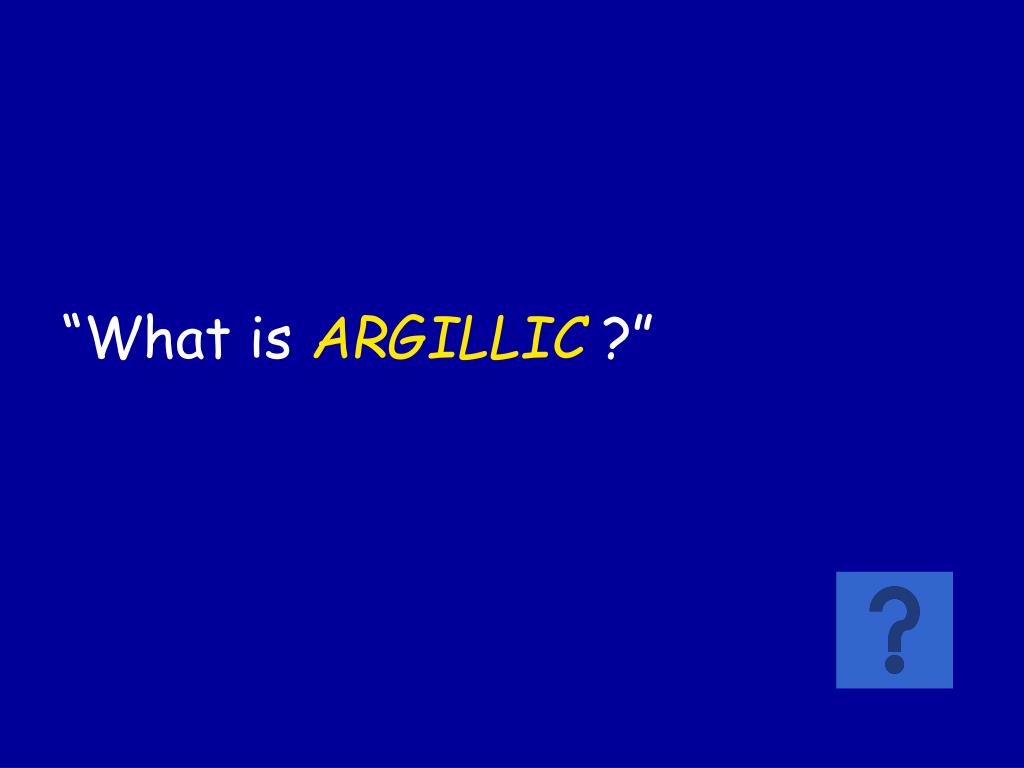 “What is ARGILLIC ?”

?